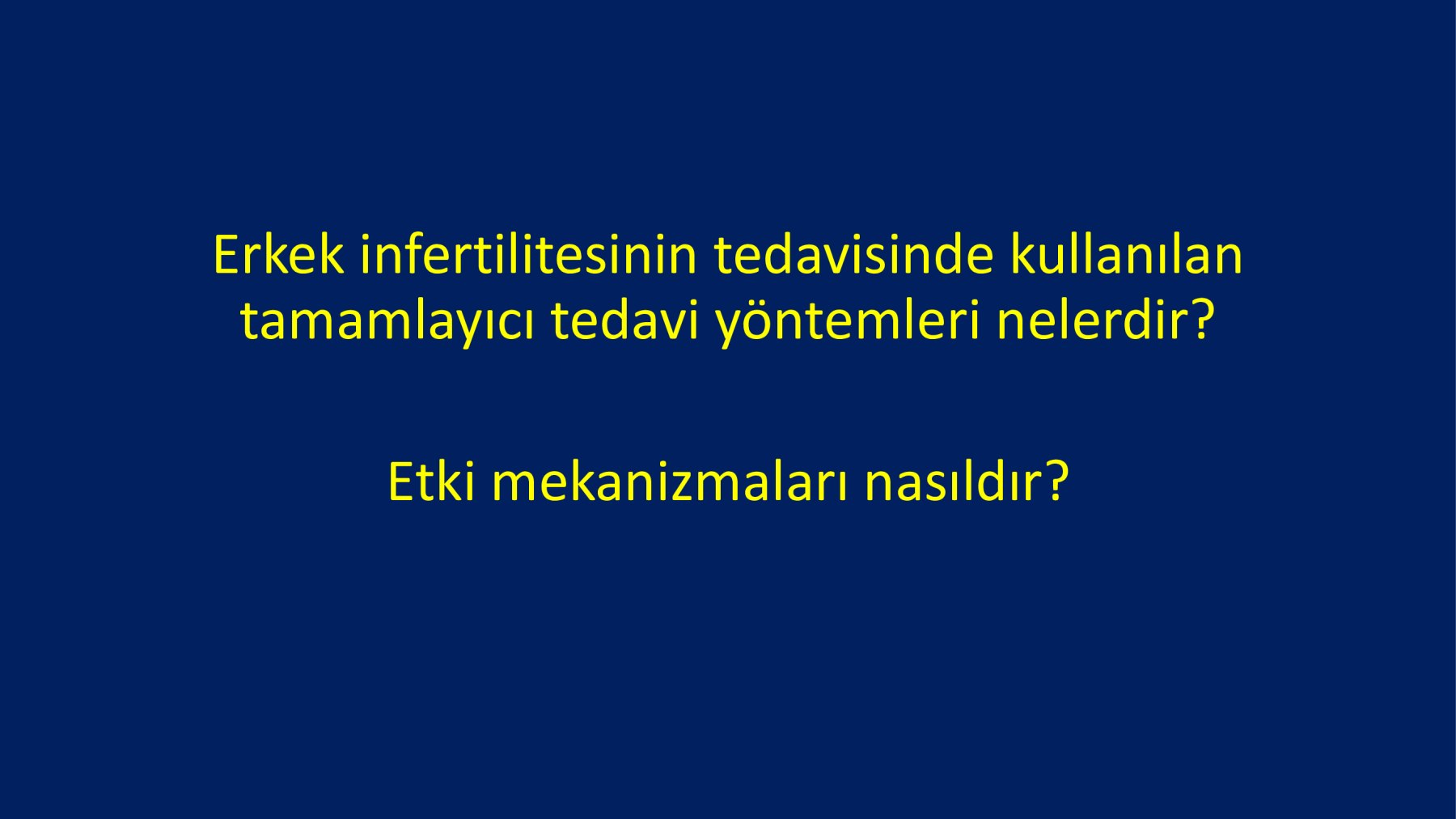 Erkek infertilitesinin tedavisinde kullanılan tamamlayıcı tedavi yöntemleri nelerdir?

Etki mekanizmaları nasıldır?